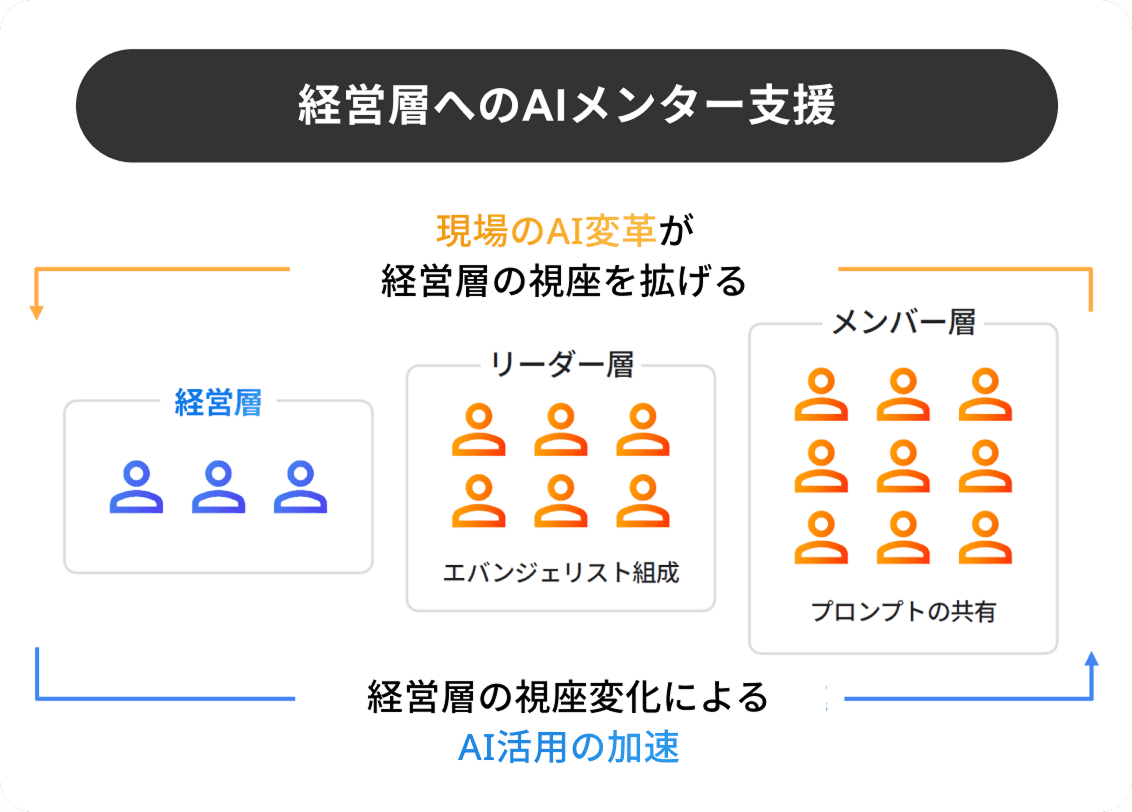 経営層へのAIメンター支援

現場のAI変革が
経営層の視座を拡げる

経営層

リーダー層

エバンジェリスト組成

メンバー層

プロンプトの共有

経営層の視座変化による
AI活用の加速